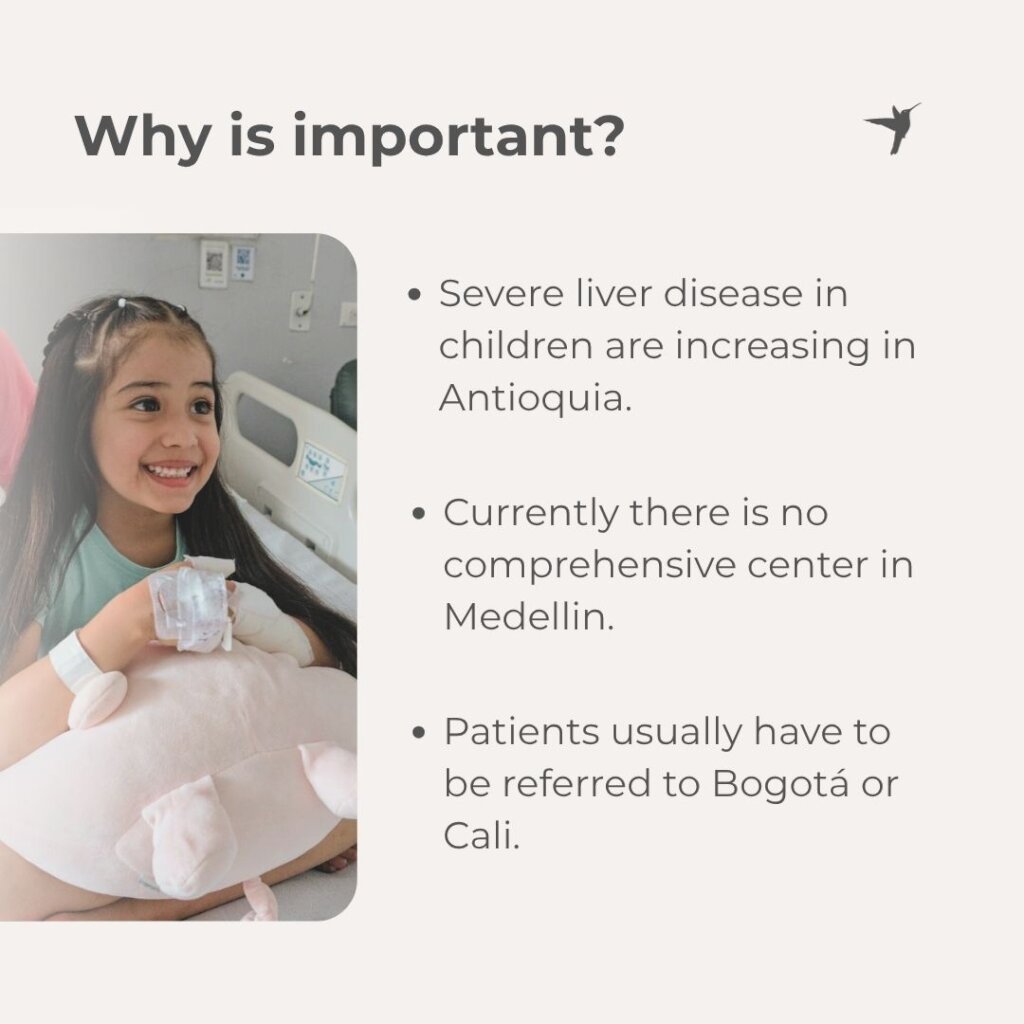 Why is important?

• Severe liver disease in children are increasing in Antioquia.

• Currently there is no comprehensive center in Medellin.

• Patients usually have to be referred to Bogotá or Cali.